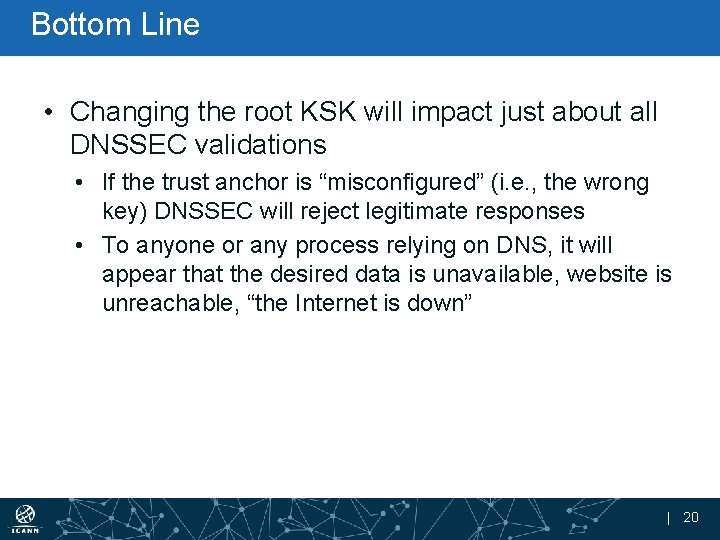 Bottom Line

• Changing the root KSK will impact just about all DNSSEC validations

• If the trust anchor is “misconfigured” (i.e., the wrong key) DNSSEC will reject legitimate responses

• To anyone or any process relying on DNS, it will appear that the desired data is unavailable, website is unreachable, “the Internet is down”

ICANN

| 20